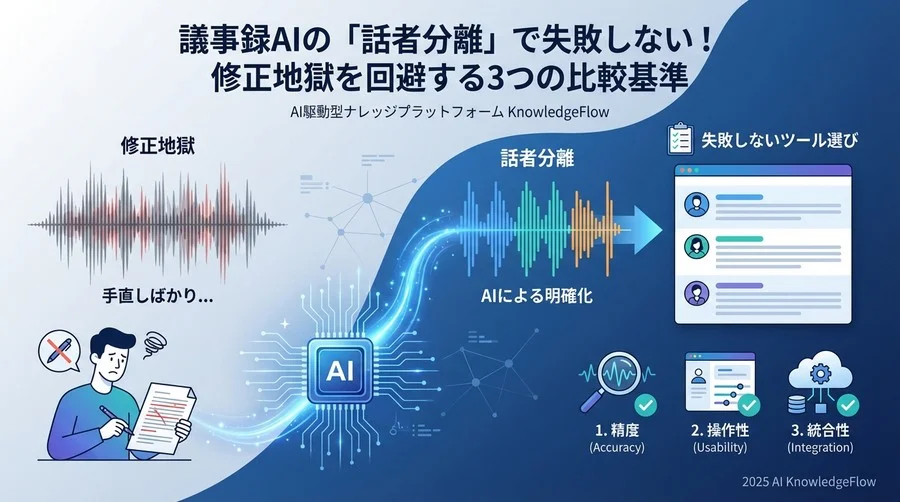 議事録AIの「話者分離」で失敗しない！
修正地獄を回避する3つの比較基準

AI駆動型ナレッジプラットフォーム KnowledgeFlow

修正地獄

手直しばかり…

AI

話者分離

AIによる明確化

失敗しないツール選び

1. 精度
(Accuracy)

2. 操作性
(Usability)

3. 統合性
(Integration)

2025 AI KnowledgeFlow